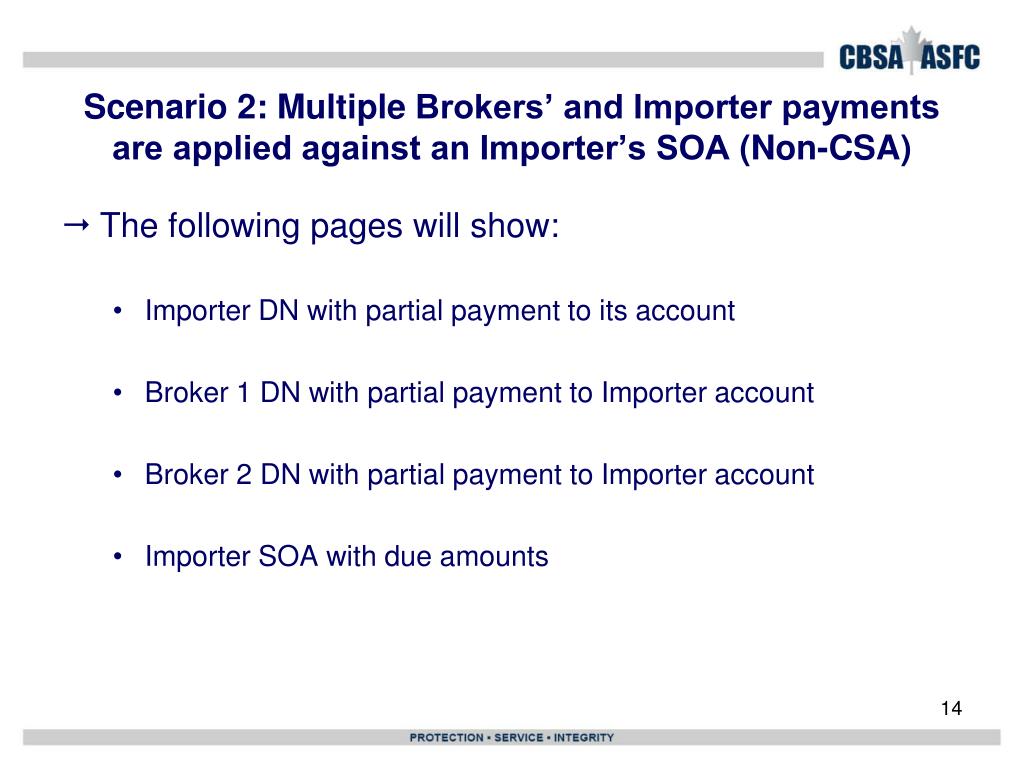 CBSA ASFC

Scenario 2: Multiple Brokers’ and Importer payments are applied against an Importer’s SOA (Non-CSA)

→ The following pages will show:

• Importer DN with partial payment to its account

• Broker 1 DN with partial payment to Importer account

• Broker 2 DN with partial payment to Importer account

• Importer SOA with due amounts

14

PROTECTION • SERVICE • INTEGRITY